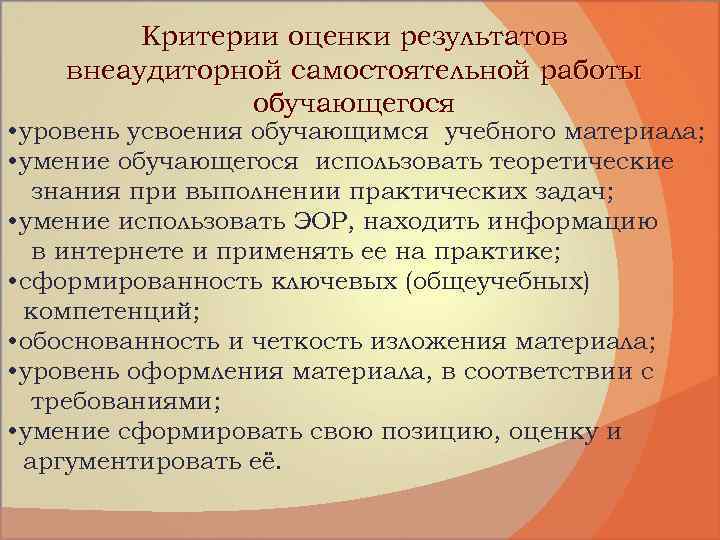 Критерии оценки результатов внеаудиторной самостоятельной работы обучающегося

•уровень усвоения обучающимся учебного материала;
•умение обучающегося использовать теоретические знания при выполнении практических задач;
•умение использовать ЭОР, находить информацию в интернете и применять ее на практике;
•сформированность ключевых (общеучебных) компетенций;
•обоснованность и четкость изложения материала;
•уровень оформления материала, в соответствии с требованиями;
•умение сформировать свою позицию, оценку и аргументировать её.